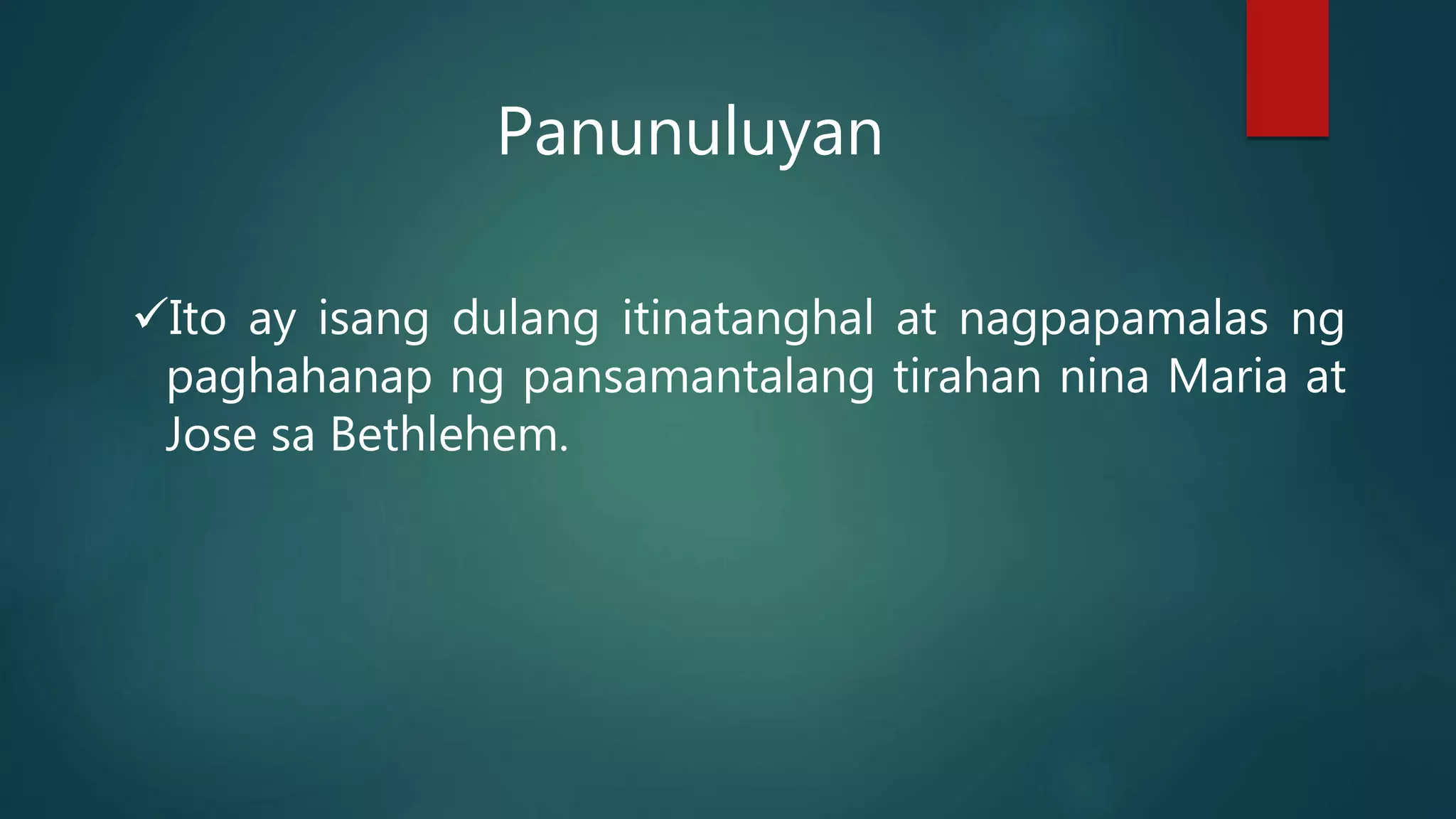 Panunuluyan

✓Ito ay isang dulang itinatanghal at nagpapamalas ng paghahanap ng pansamantalang tirahan nina Maria at Jose sa Bethlehem.